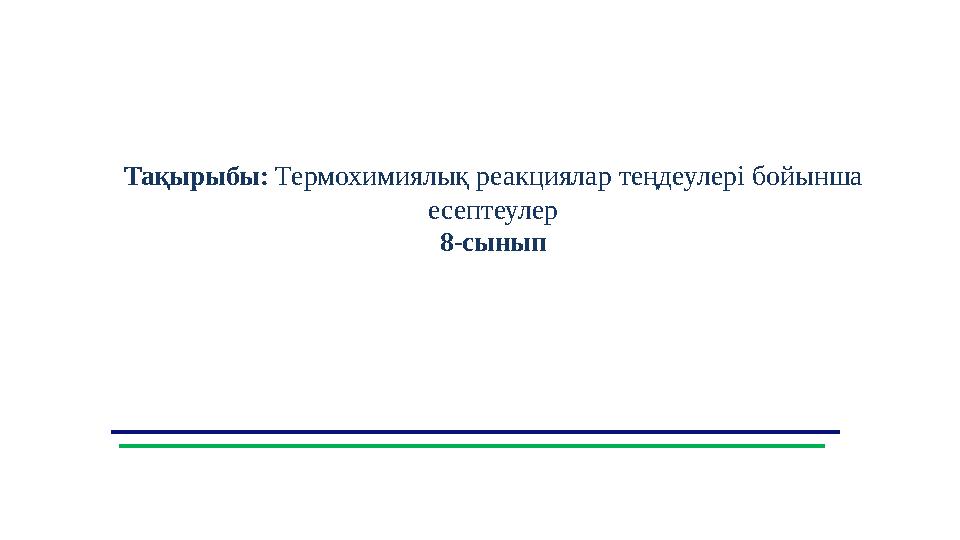 Тақырыбы: Термохимиялық реакциялар теңдеулері бойынша есептеулер
8-сынып